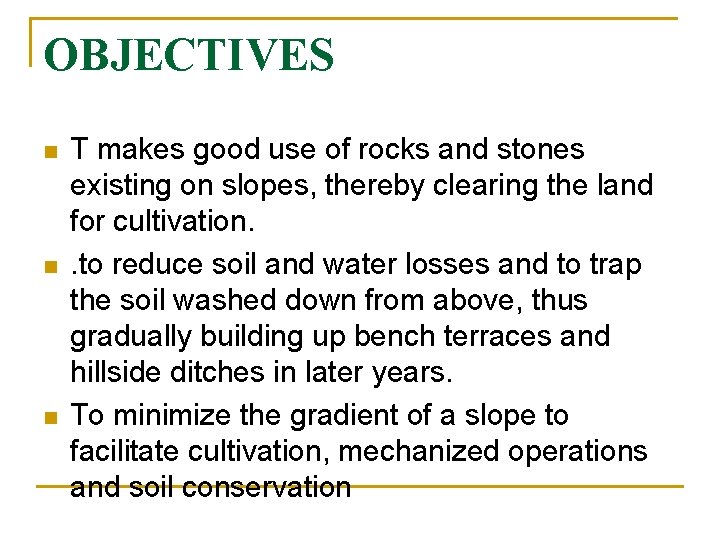 OBJECTIVES

- T makes good use of rocks and stones existing on slopes, thereby clearing the land for cultivation.
- .to reduce soil and water losses and to trap the soil washed down from above, thus gradually building up bench terraces and hillside ditches in later years.
- To minimize the gradient of a slope to facilitate cultivation, mechanized operations and soil conservation